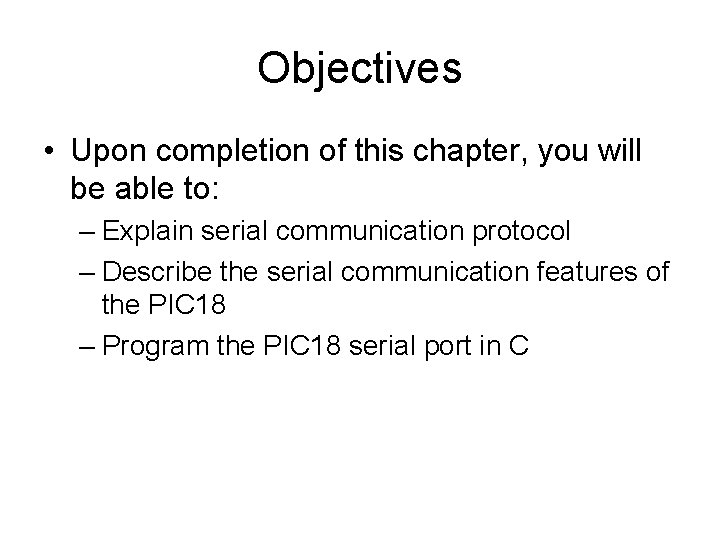 Objectives

• Upon completion of this chapter, you will be able to:
– Explain serial communication protocol
– Describe the serial communication features of the PIC18
– Program the PIC18 serial port in C